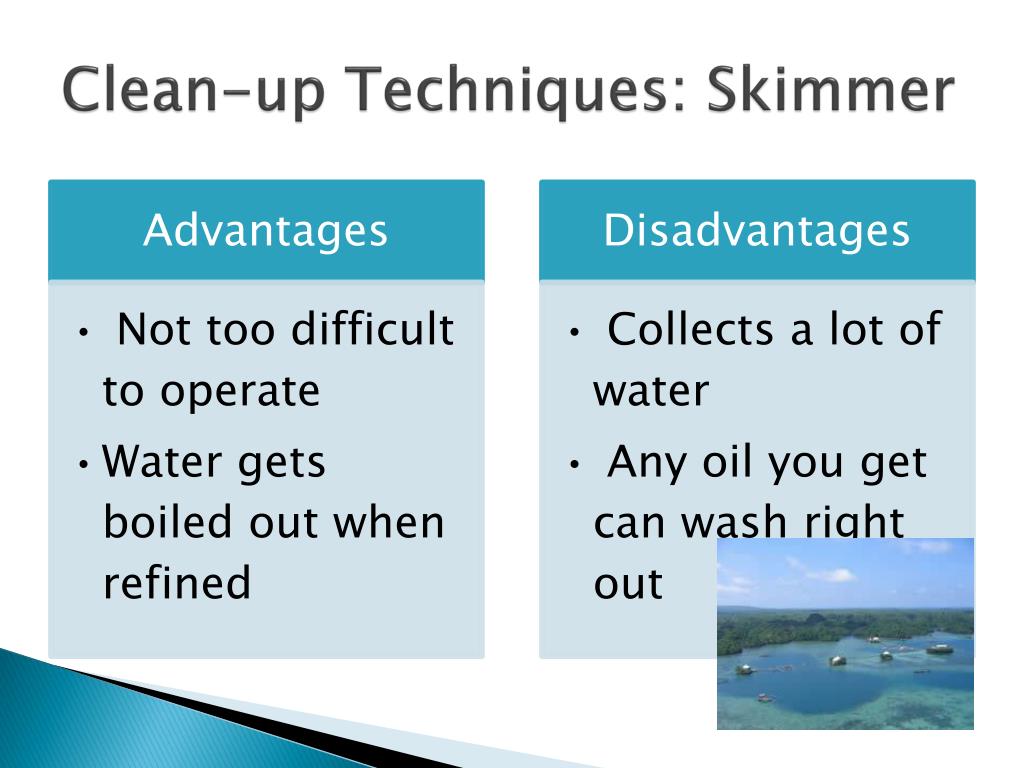 Clean-up Techniques: Skimmer

Advantages

• Not too difficult to operate
• Water gets boiled out when refined

Disadvantages

• Collects a lot of water
• Any oil you get can wash right out